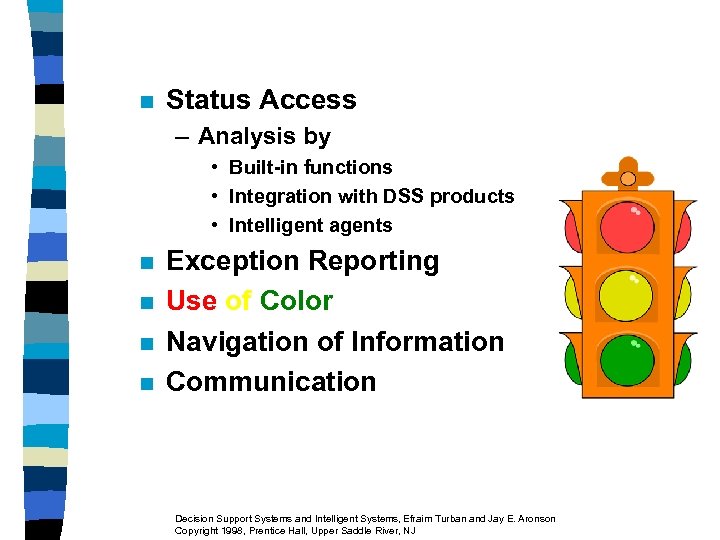 Status Access

– Analysis by

• Built-in functions

• Integration with DSS products

• Intelligent agents

Exception Reporting

Use of Color

Navigation of Information

Communication

Decision Support Systems and Intelligent Systems, Efraim Turban and Jay E. Aronson
Copyright 1998, Prentice Hall, Upper Saddle River, NJ